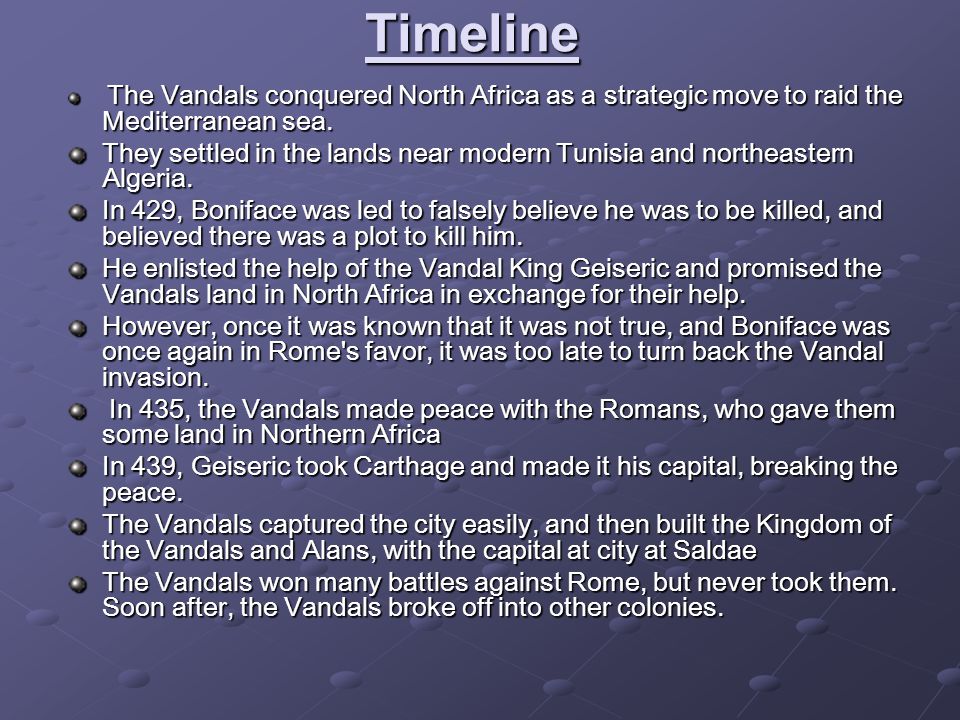 Timeline

- The Vandals conquered North Africa as a strategic move to raid the Mediterranean sea.
- They settled in the lands near modern Tunisia and northeastern Algeria.
- In 429, Boniface was led to falsely believe he was to be killed, and believed there was a plot to kill him.
- He enlisted the help of the Vandal King Geiseric and promised the Vandals land in North Africa in exchange for their help.
- However, once it was known that it was not true, and Boniface was once again in Rome's favor, it was too late to turn back the Vandal invasion.
- In 435, the Vandals made peace with the Romans, who gave them some land in Northern Africa
- In 439, Geiseric took Carthage and made it his capital, breaking the peace.
- The Vandals captured the city easily, and then built the Kingdom of the Vandals and Alans, with the capital at city at Saldae
- The Vandals won many battles against Rome, but never took them. Soon after, the Vandals broke off into other colonies.